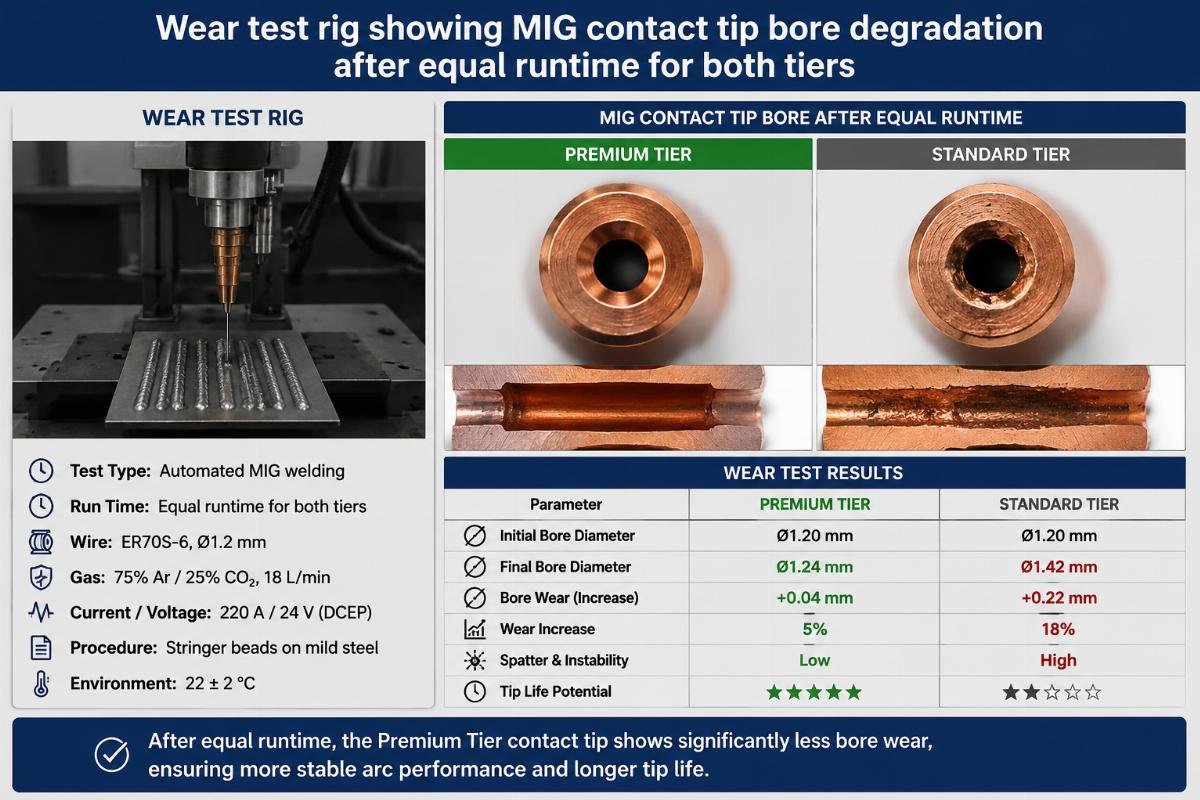 Wear test rig showing MIG contact tip bore degradation after equal runtime for both tiers

WEAR TEST RIG

Test Type: Automated MIG welding

Run Time: Equal runtime for both tiers

Wire: ER70S-6, Ø1.2 mm

Gas: 75% Ar / 25% $CO_2$, 18 L/min

Current / Voltage: 220 A / 24 V (DCEP)

Procedure: Stringer beads on mild steel

Environment: 22 ± 2 °C

MIG CONTACT TIP BORE AFTER EQUAL RUNTIME

PREMIUM TIER

STANDARD TIER

WEAR TEST RESULTS

| Parameter | PREMIUM TIER | STANDARD TIER |
|---|---|---|
| Initial Bore Diameter | Ø1.20 mm | Ø1.20 mm |
| Final Bore Diameter | Ø1.24 mm | Ø1.42 mm |
| Bore Wear (Increase) | +0.04 mm | +0.22 mm |
| Wear Increase | 5% | 18% |
| Spatter & Instability | Low | High |
| Tip Life Potential | ★★★★★ | ★★☆☆☆ |

After equal runtime, the Premium Tier contact tip shows significantly less bore wear, ensuring more stable arc performance and longer tip life.